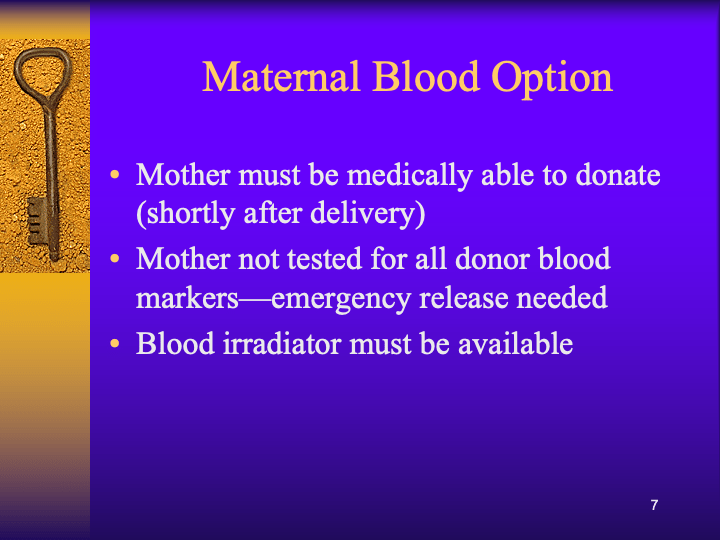 Maternal Blood Option

• Mother must be medically able to donate (shortly after delivery)
• Mother not tested for all donor blood markers—emergency release needed
• Blood irradiator must be available

7